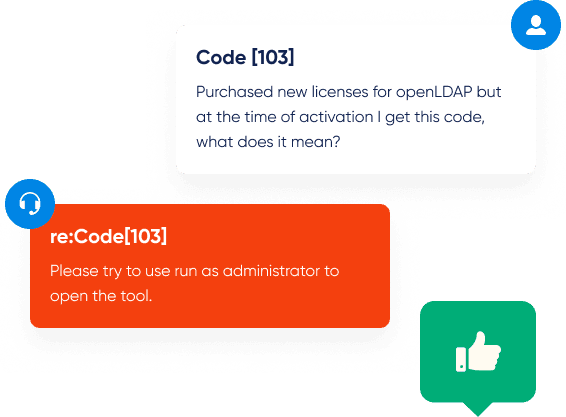 Code [103]

Purchased new licenses for openLDAP but at the time of activation I get this code, what does it mean?

re:Code[103]

Please try to use run as administrator to open the tool.